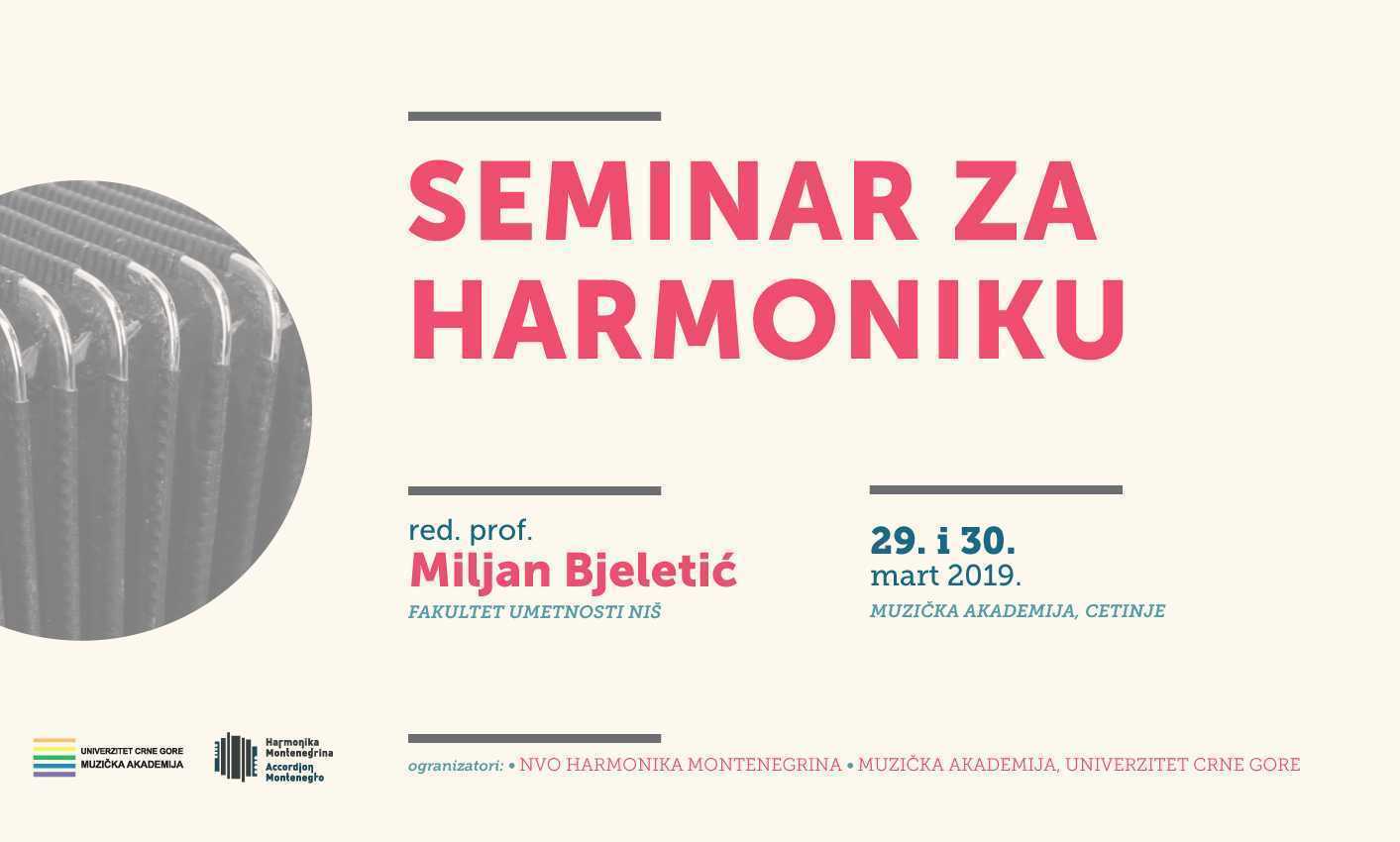 SEMINAR ZA HARMONIKU

red. prof.
Miljan Bjeletić
FAKULTET UMETNOSTI NIŠ

29. i 30.
mart 2019.
MUZIČKA AKADEMIJA, CETINJE

UNIVERZITET CRNE GORE
MUZIČKA AKADEMIJA

Harmonika Montenegrina
Accordion Montenegro

ogranizatori: • NVO HARMONIKA MONTENEGRINA • MUZIČKA AKADEMIJA, UNIVERZITET CRNE GORE